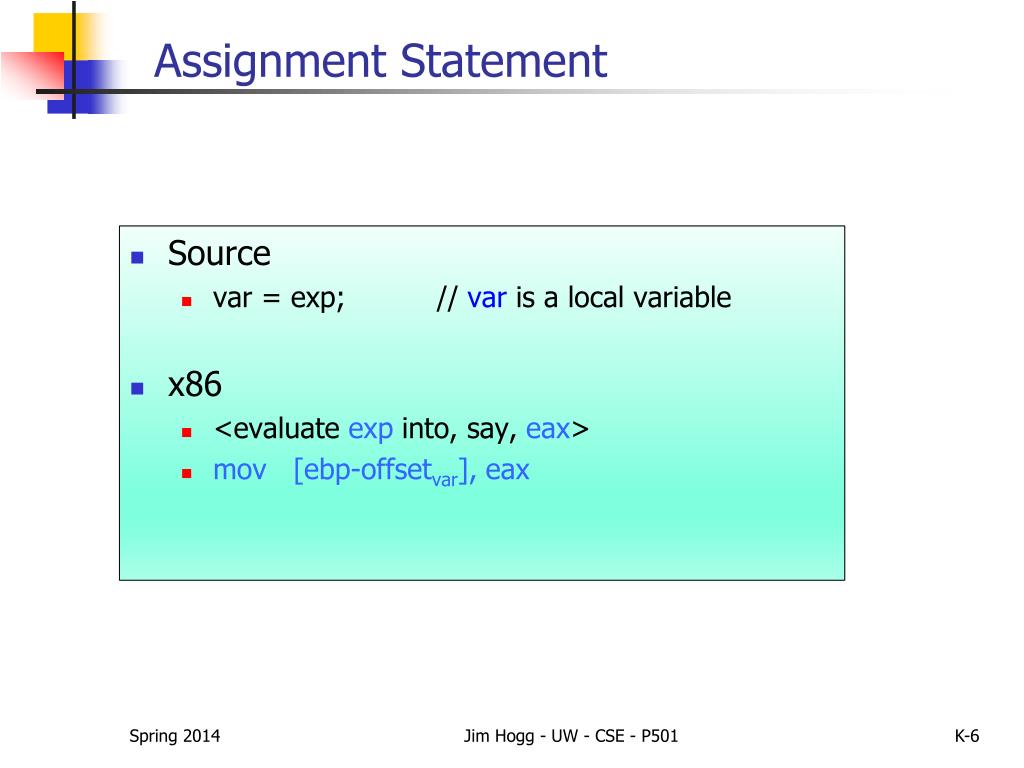 Assignment Statement

Source
var = exp; // var is a local variable

x86
<evaluate exp into, say, eax>
mov [ebp-offset$_{var}$], eax

Spring 2014 Jim Hogg - UW - CSE - P501 K-6